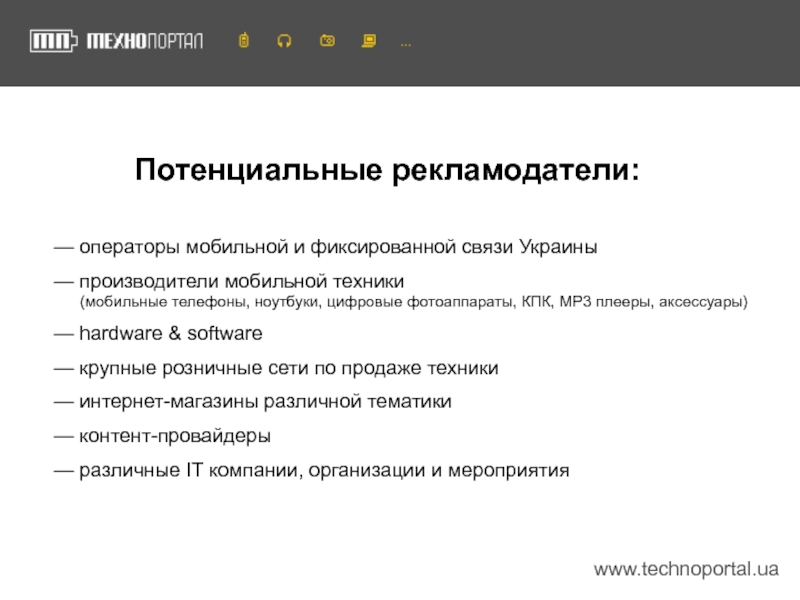 МП ТЕХНОПОРТАЛ ...

Потенциальные рекламодатели:

— операторы мобильной и фиксированной связи Украины

— производители мобильной техники
(мобильные телефоны, ноутбуки, цифровые фотоаппараты, КПК, MP3 плееры, аксессуары)

— hardware & software

— крупные розничные сети по продаже техники

— интернет-магазины различной тематики

— контент-провайдеры

— различные IT компании, организации и мероприятия

www.technoportal.ua